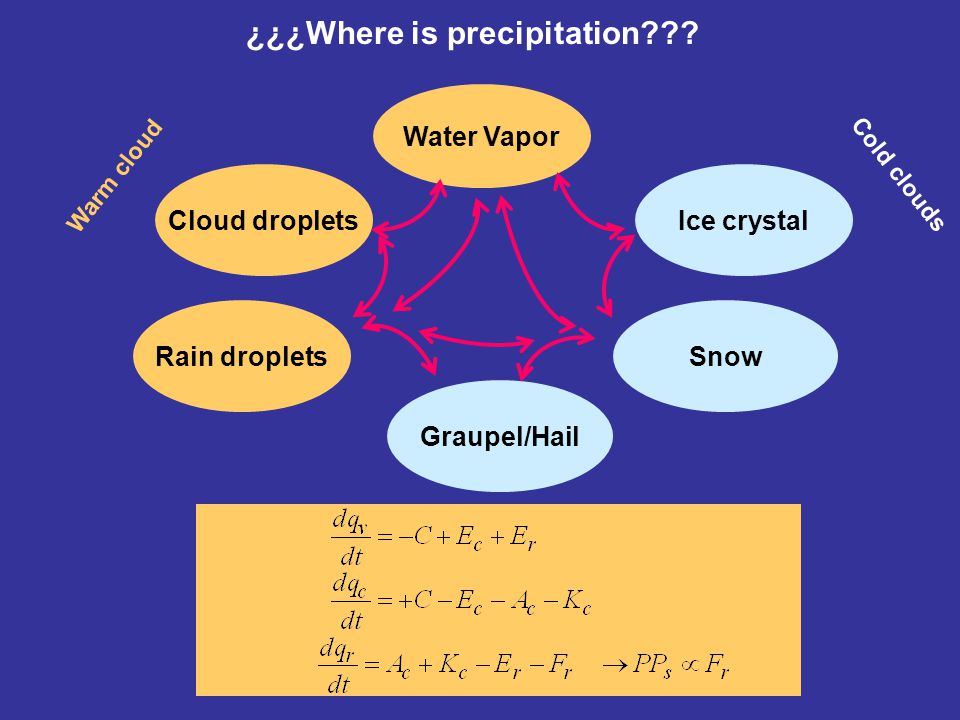 ¿¿¿Where is precipitation???

Warm cloud

Cold clouds

Water Vapor

Cloud droplets

Ice crystal

Rain droplets

Snow

Graupel/Hail

$\frac{dq_v}{dt} = -C + E_c + E_r$

$\frac{dq_c}{dt} = +C - E_c - A_c - K_c$

$\frac{dq_r}{dt} = A_c + K_c - E_r - F_r \quad \rightarrow PP_s \propto F_r$